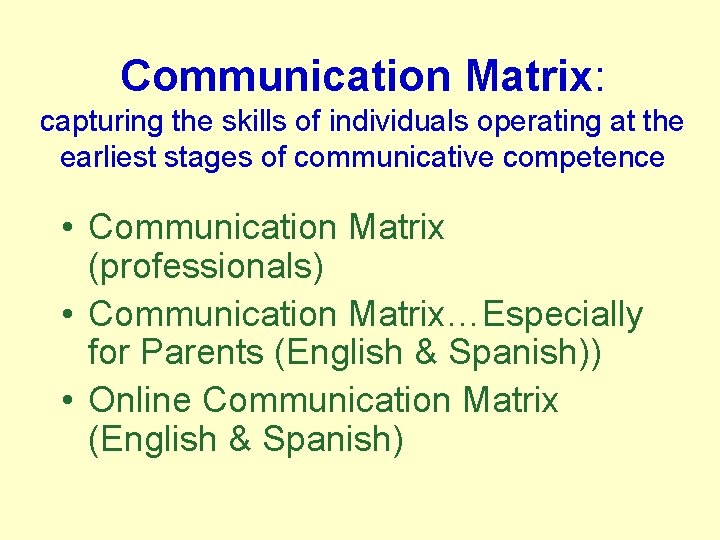 Communication Matrix:
capturing the skills of individuals operating at the earliest stages of communicative competence

• Communication Matrix (professionals)
• Communication Matrix…Especially for Parents (English & Spanish))
• Online Communication Matrix (English & Spanish)